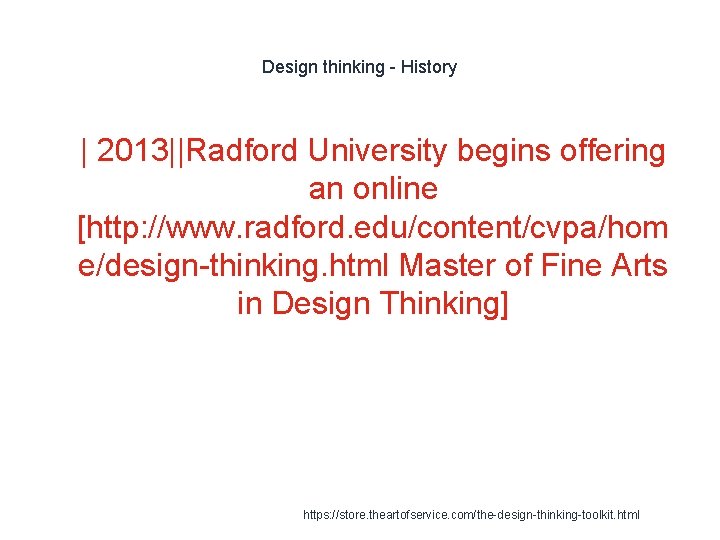 Design thinking - History

| 2013||Radford University begins offering an online [http://www.radford.edu/content/cvpa/home/design-thinking.html Master of Fine Arts in Design Thinking]

https://store.theartofservice.com/the-design-thinking-toolkit.html